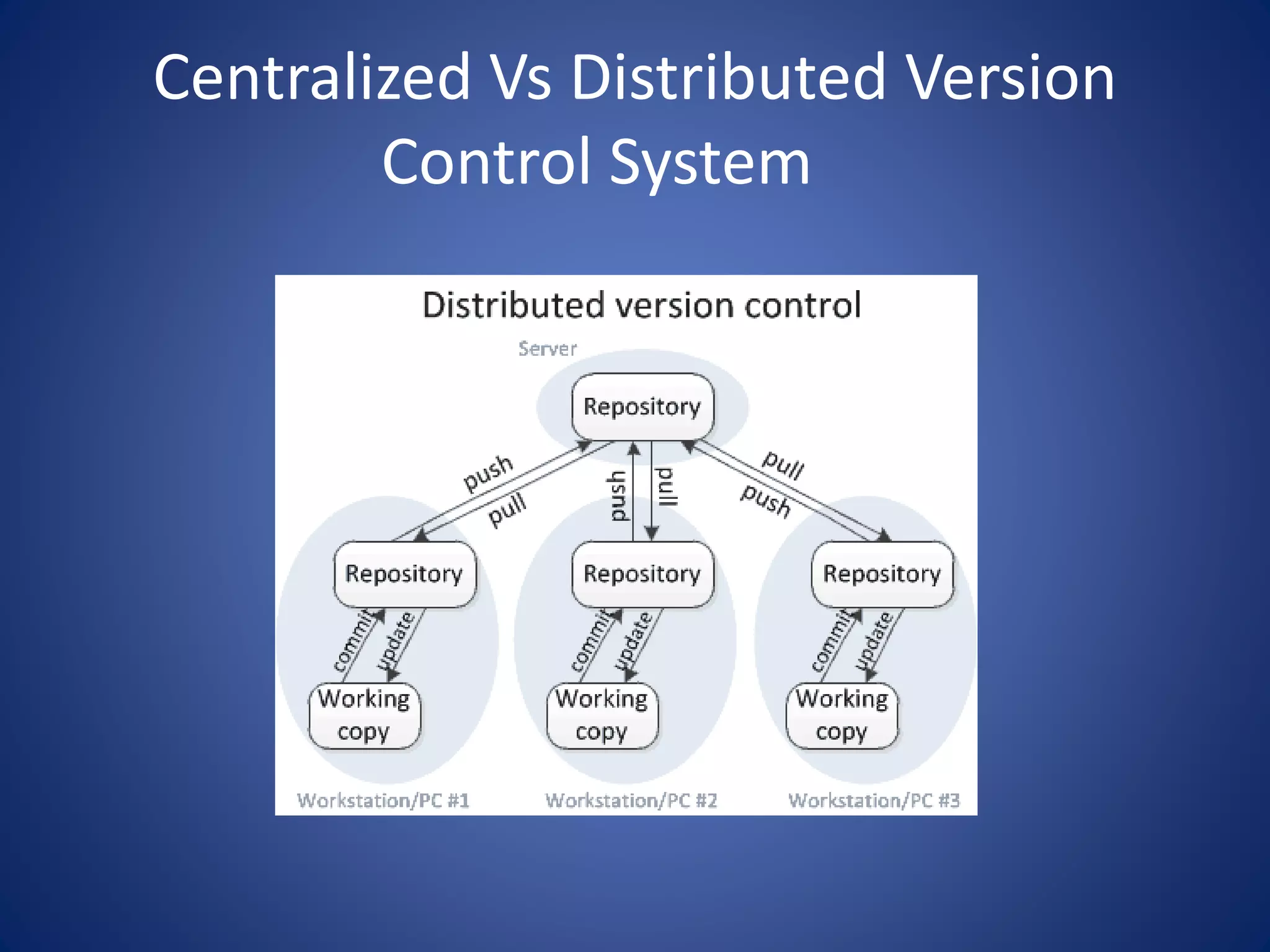 Centralized Vs Distributed Version Control System

Distributed version control

Server

Repository

push
pull
push
pull
pull
push

Repository
Repository
Repository

commit
update
commit
update
commit
update

Working copy
Working copy
Working copy

Workstation/PC #1
Workstation/PC #2
Workstation/PC #3